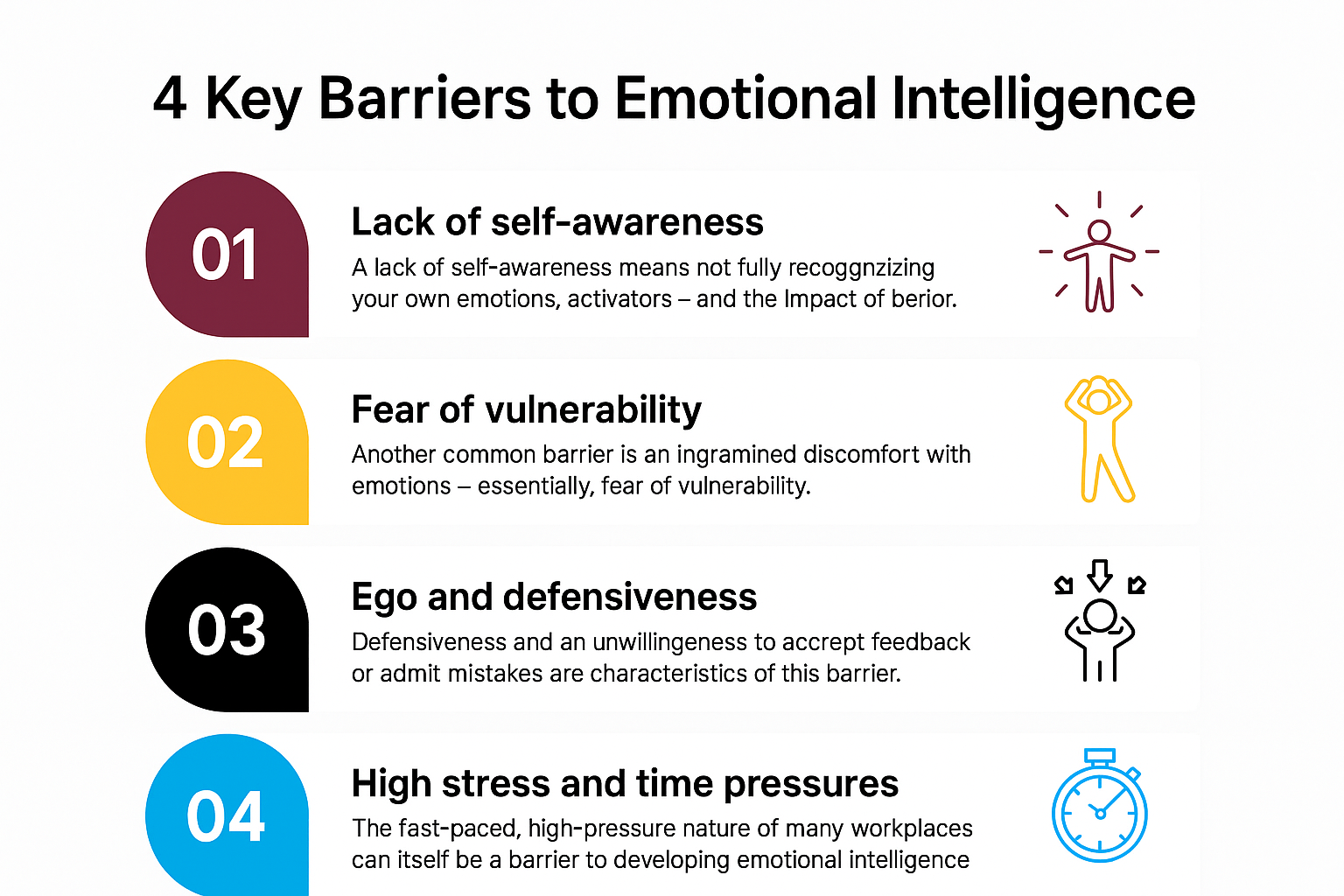 4 Key Barriers to Emotional Intelligence

01

Lack of self-awareness

A lack of self-awareness means not fully recoggnzizing your own emotions, activators – and the Impact of berior.

02

Fear of vulnerability

Another common barrier is an ingramined discomfort with emotions – essentially, fear of vulnerability.

03

Ego and defensiveness

Defensiveness and an unwillingeness to accrept feedback or admit mistakes are characteristics of this barrier.

04

High stress and time pressures

The fast-paced, high-pressure nature of many workplaces can itself be a barrier to developing emotional intelligence